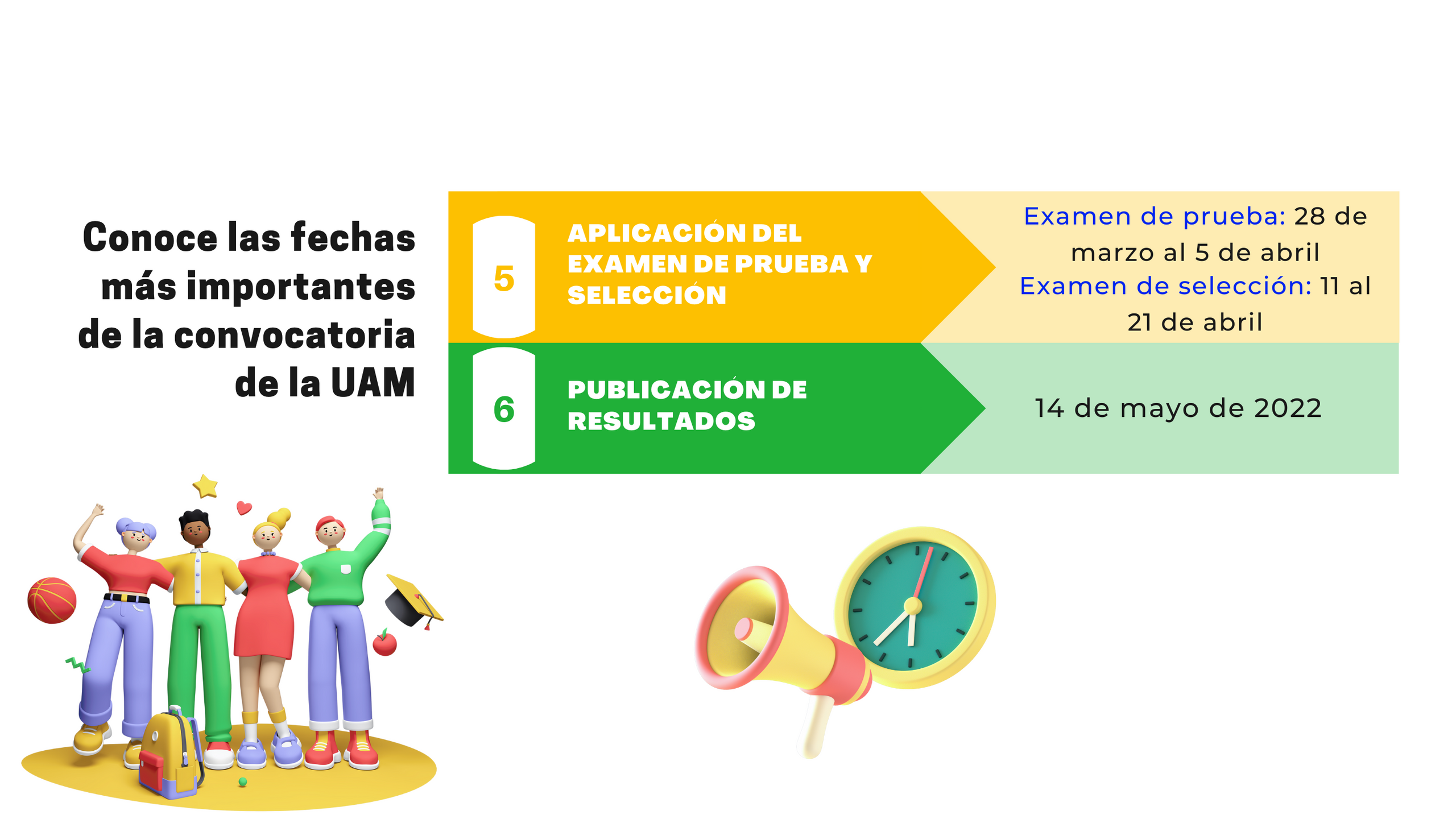 Conoce las fechas más importantes de la convocatoria de la UAM

5

APLICACIÓN DEL EXAMEN DE PRUEBA Y SELECCIÓN

Examen de prueba: 28 de marzo al 5 de abril
Examen de selección: 11 al 21 de abril

6

PUBLICACIÓN DE RESULTADOS

14 de mayo de 2022